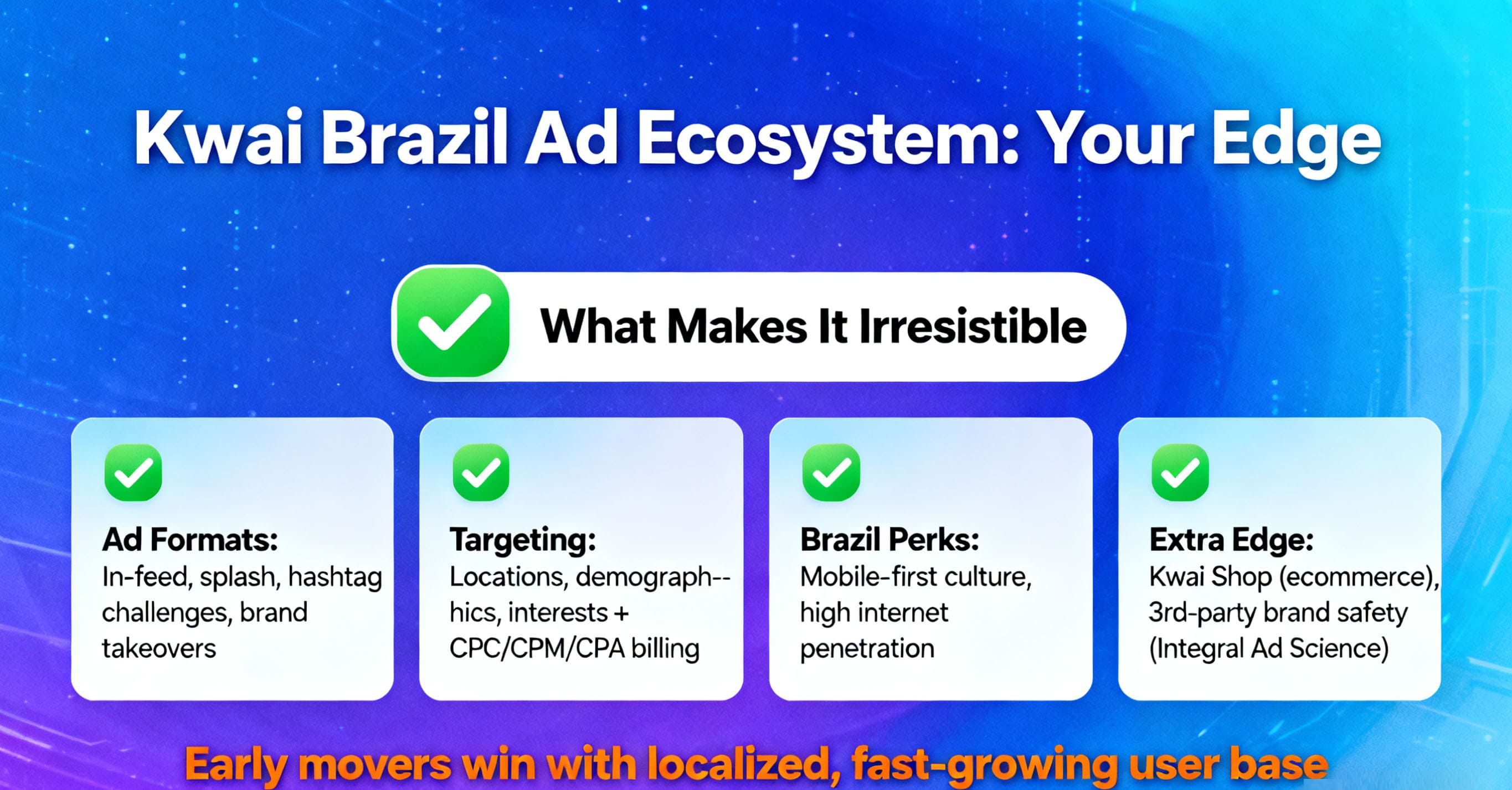 Kwai Brazil Ad Ecosystem: Your Edge

What Makes It Irresistible

Ad Formats:
In-feed, splash, hashtag challenges, brand takeovers

Targeting:
Locations, demograph--hics, interests + CPC/CPM/CPA billing

Brazil Perks:
Mobile-first culture, high internet penetration

Extra Edge:
Kwai Shop (ecommerce), 3rd-party brand safety (Integral Ad Science)

Early movers win with localized, fast-growing user base